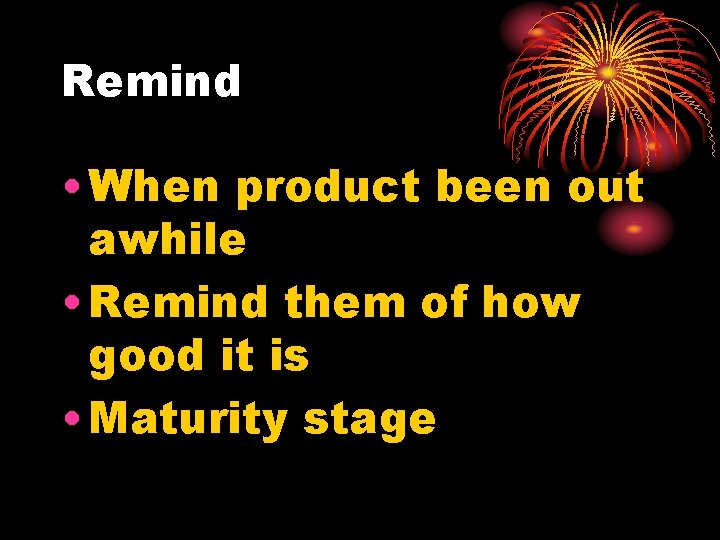 Remind

• When product been out awhile
• Remind them of how good it is
• Maturity stage